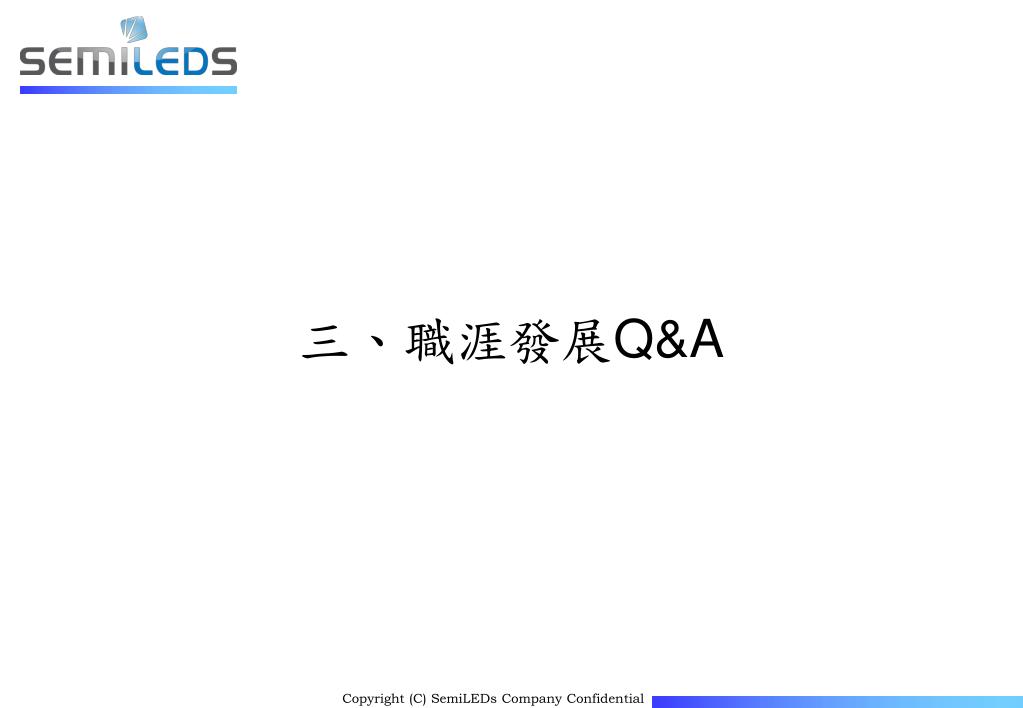 SEMILEDS

三、職涯發展Q&A

Copyright (C) SemiLEDs Company Confidential